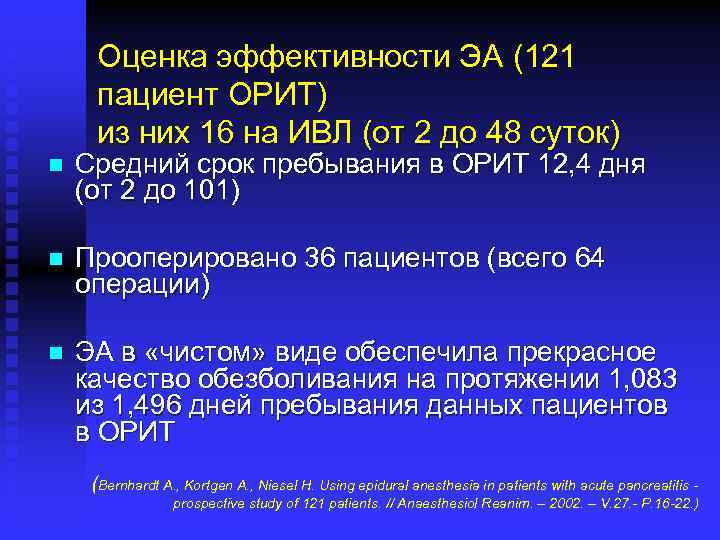 Оценка эффективности ЭА (121 пациент ОРИТ)
из них 16 на ИВЛ (от 2 до 48 суток)

Средний срок пребывания в ОРИТ 12,4 дня (от 2 до 101)

Прооперировано 36 пациентов (всего 64 операции)

ЭА в «чистом» виде обеспечила прекрасное качество обезболивания на протяжении 1,083 из 1,496 дней пребывания данных пациентов в ОРИТ

(Bernhardt A., Kortgen A., Niesel H. Using epidural anesthesia in patients with acute pancreatitis - prospective study of 121 patients. // Anaesthesiol Reanim. – 2002. – V.27.- P.16-22.)